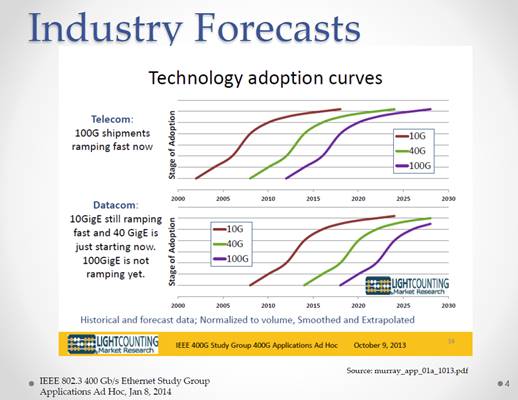 Industry Forecasts

Technology adoption curves

Telecom:
100G shipments ramping fast now

Stage of Adoption

10G
40G
100G

2000 2005 2010 2015 2020 2025 2030

Datacom:
10GigE still ramping fast and 40 GigE is just starting now. 100GigE is not ramping yet.

Stage of Adoption

10G
40G
100G

LIGHTCOUNTING Market Research

2000 2005 2010 2015 2020 2025 2030

Historical and forecast data; Normalized to volume, Smoothed and Extrapolated

LIGHTCOUNTING Market Research IEEE 400G Study Group 400G Applications Ad Hoc October 9, 2013 16

Source: murray_app_01a_1013.pdf

IEEE 802.3 400 Gb/s Ethernet Study Group Applications Ad Hoc, Jan 8, 2014

4